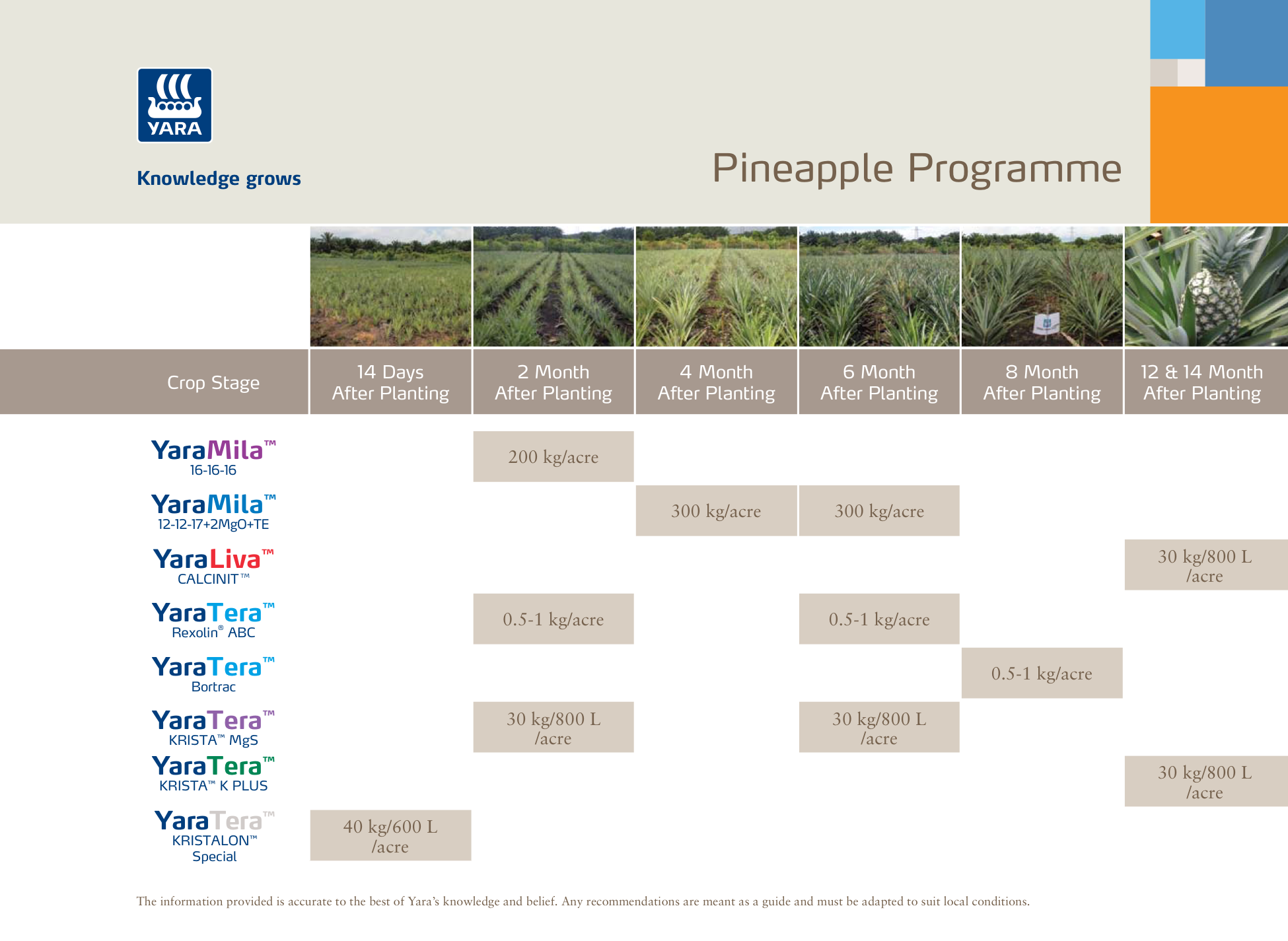 YARA

Knowledge grows

Pineapple Programme

| Crop Stage | 14 Days After Planting | 2 Month After Planting | 4 Month After Planting | 6 Month After Planting | 8 Month After Planting | 12 & 14 Month After Planting |
|---|---|---|---|---|---|---|
| YaraMila™ 16-16-16 | | 200 kg/acre | | | | |
| YaraMila™ 12-12-17+2MgO+TE | | | 300 kg/acre | 300 kg/acre | | |
| YaraLiva™ CALCINIT™ | | | | | | 30 kg/800 L /acre |
| YaraTera™ Rexolin® ABC | | 0.5-1 kg/acre | | 0.5-1 kg/acre | | |
| YaraTera™ Bortrac | | | | | 0.5-1 kg/acre | |
| YaraTera™ KRISTA™ MgS | | 30 kg/800 L /acre | | 30 kg/800 L /acre | | |
| YaraTera™ KRISTA™ K PLUS | | | | | | 30 kg/800 L /acre |
| YaraTera™ KRISTALON™ Special | 40 kg/600 L /acre | | | | | |

The information provided is accurate to the best of Yara's knowledge and belief. Any recommendations are meant as a guide and must be adapted to suit local conditions.